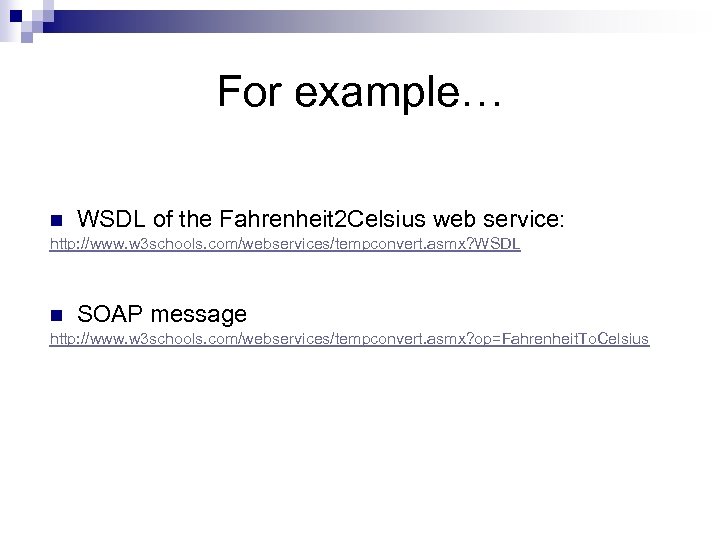 For example…

WSDL of the Fahrenheit2Celsius web service:
http://www.w3schools.com/webservices/tempconvert.asmx?WSDL

SOAP message
http://www.w3schools.com/webservices/tempconvert.asmx?op=FahrenheitToCelsius